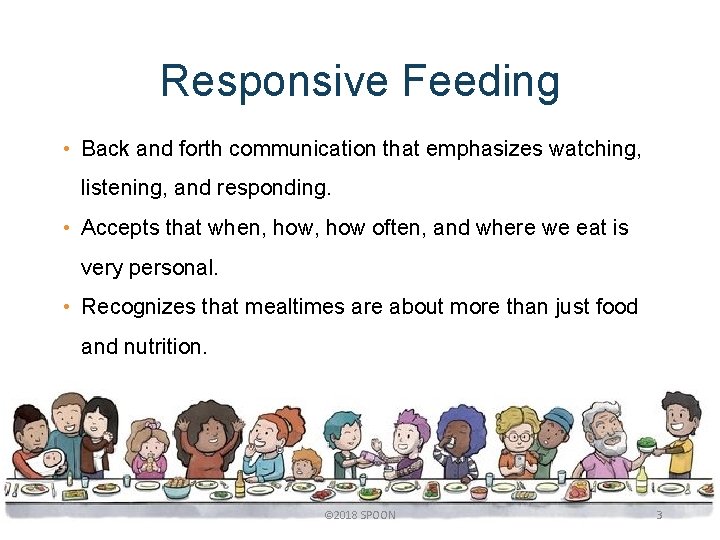 Responsive Feeding

• Back and forth communication that emphasizes watching, listening, and responding.

• Accepts that when, how, how often, and where we eat is very personal.

• Recognizes that mealtimes are about more than just food and nutrition.

©2018 SPOON

3